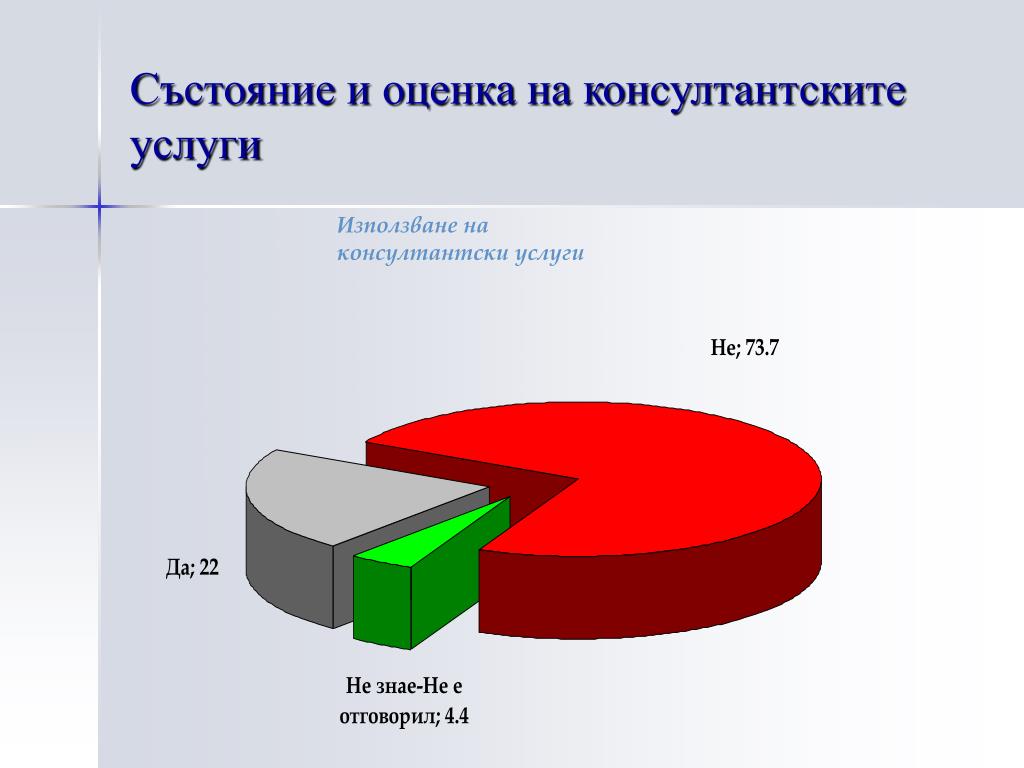 Състояние и оценка на консултантските услуги

Използване на консултантски услуги

Не; 73.7

Да; 22

Не знае-Не е отговорил; 4.4